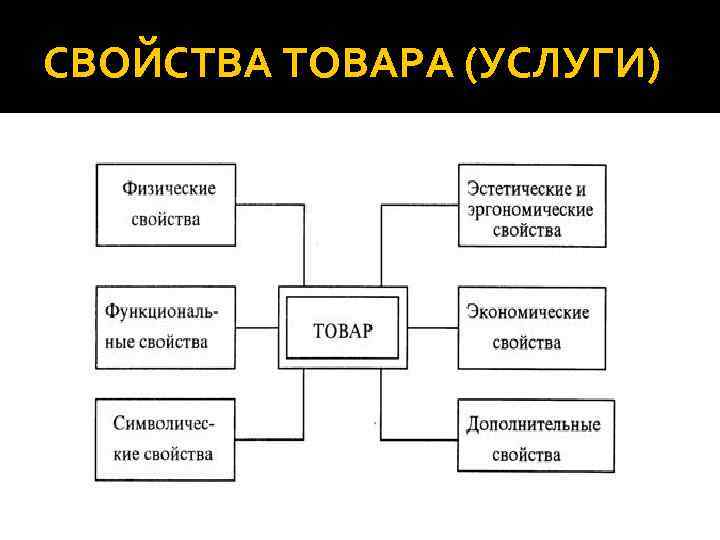 СВОЙСТВА ТОВАРА (УСЛУГИ)

Физические свойства

Функциональные свойства

Символические свойства

ТОВАР

Эстетические и эргономические свойства

Экономические свойства

Дополнительные свойства